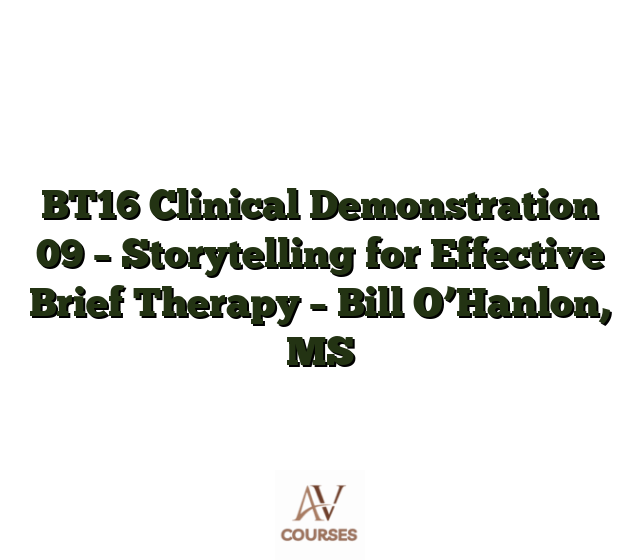 BT16 Clinical Demonstration 09 – Storytelling for Effective Brief Therapy – Bill O'Hanlon, MS

AV
COURSES